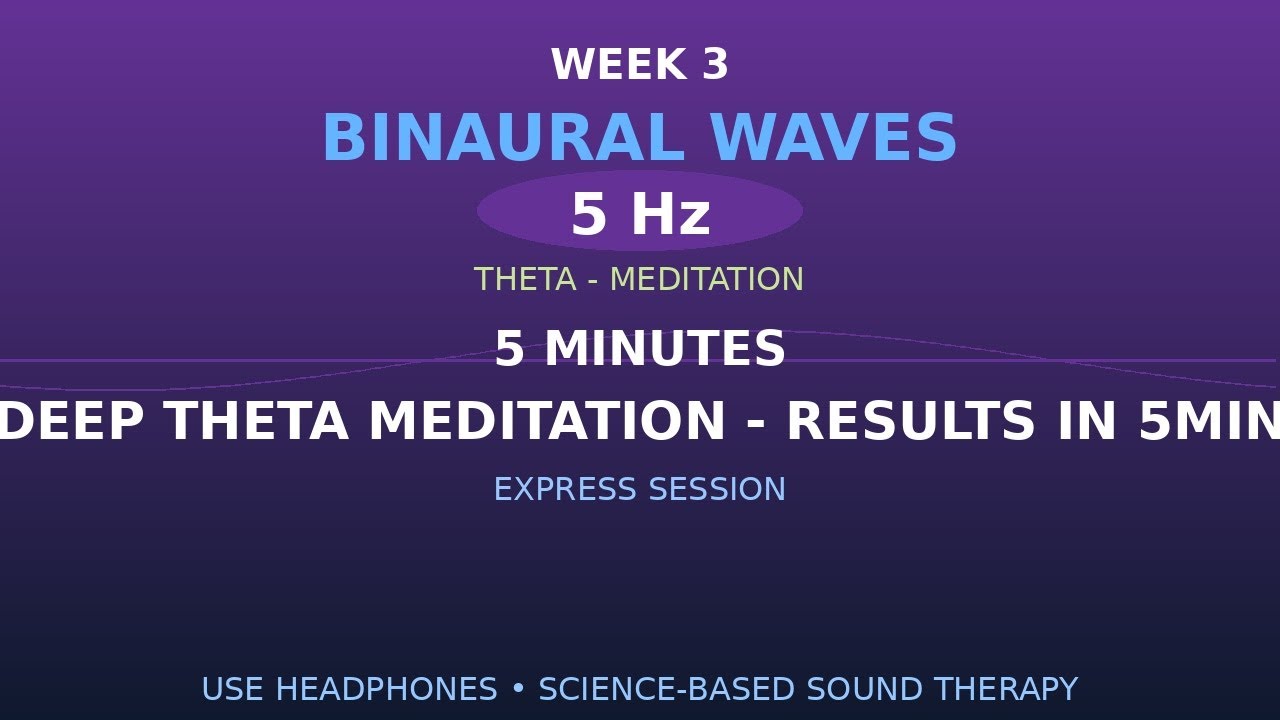 WEEK 3

BINAURAL WAVES

5 Hz

THETA - MEDITATION

5 MINUTES

DEEP THETA MEDITATION - RESULTS IN 5MIN

EXPRESS SESSION

USE HEADPHONES • SCIENCE-BASED SOUND THERAPY